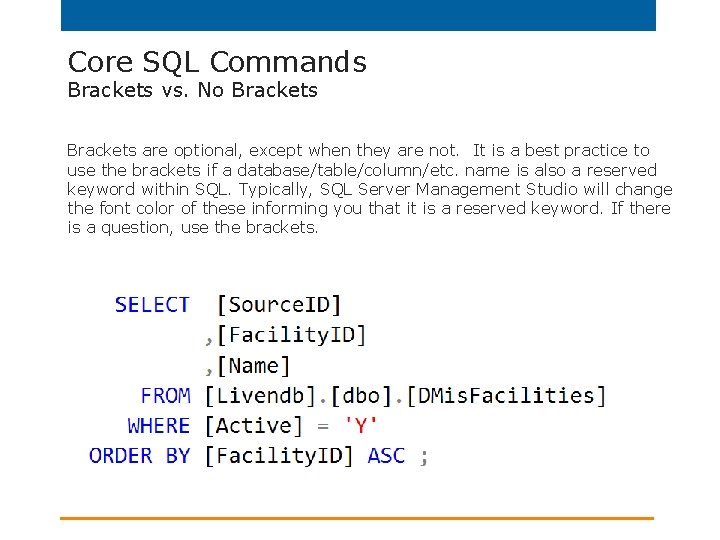 Core SQL Commands
Brackets vs. No Brackets

Brackets are optional, except when they are not. It is a best practice to use the brackets if a database/table/column/etc. name is also a reserved keyword within SQL. Typically, SQL Server Management Studio will change the font color of these informing you that it is a reserved keyword. If there is a question, use the brackets.

SELECT [SourceID]
,[FacilityID]
,[Name]
FROM [Livendb].[dbo].[DMisFacilities]
WHERE [Active] = 'Y'
ORDER BY [FacilityID] ASC ;